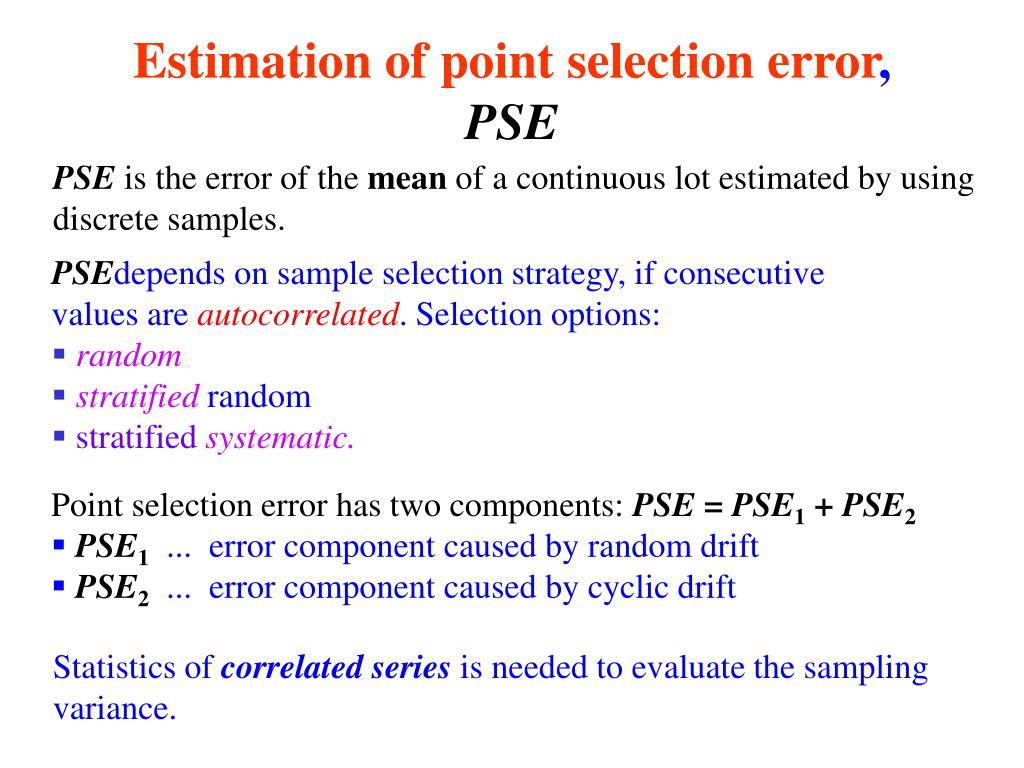 Estimation of point selection error, PSE

PSE is the error of the mean of a continuous lot estimated by using discrete samples.

PSEdepends on sample selection strategy, if consecutive values are autocorrelated. Selection options:
▪ random
▪ stratified random
▪ stratified systematic.

Point selection error has two components: $PSE = PSE_1 + PSE_2$
▪ $PSE_1$ ... error component caused by random drift
▪ $PSE_2$ ... error component caused by cyclic drift

Statistics of correlated series is needed to evaluate the sampling variance.